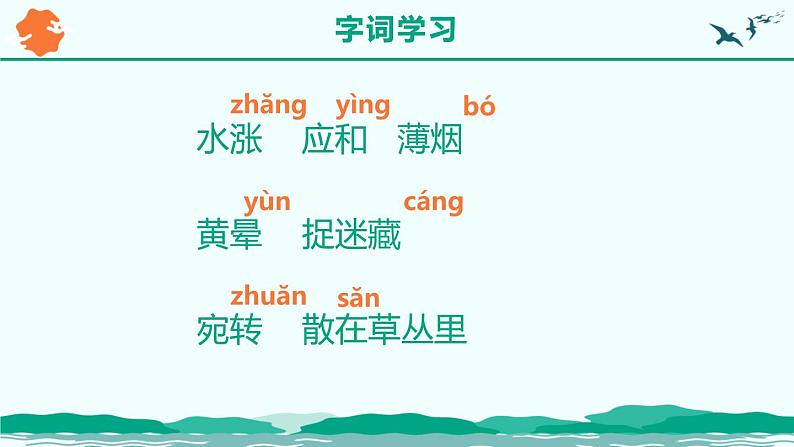 字词学习

zhǎng yìng bó
水涨 应和 薄烟

yùn cáng
黄晕 捉迷藏

zhuǎn sǎn
宛转 散在草丛里